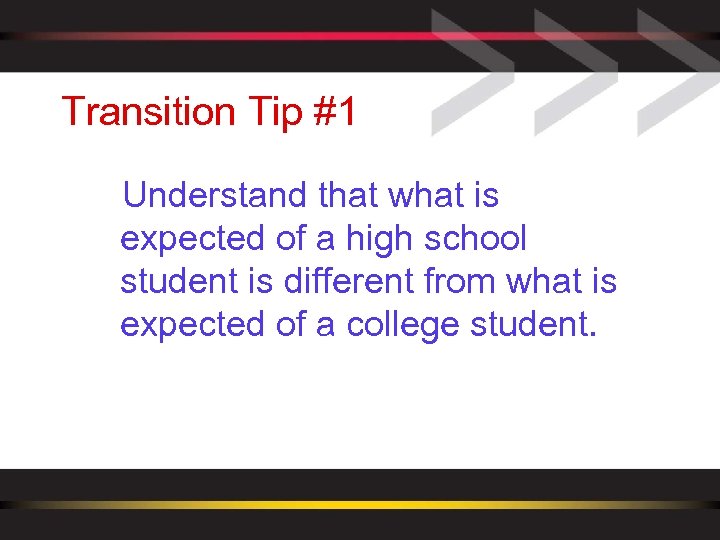 Transition Tip #1

Understand that what is expected of a high school student is different from what is expected of a college student.